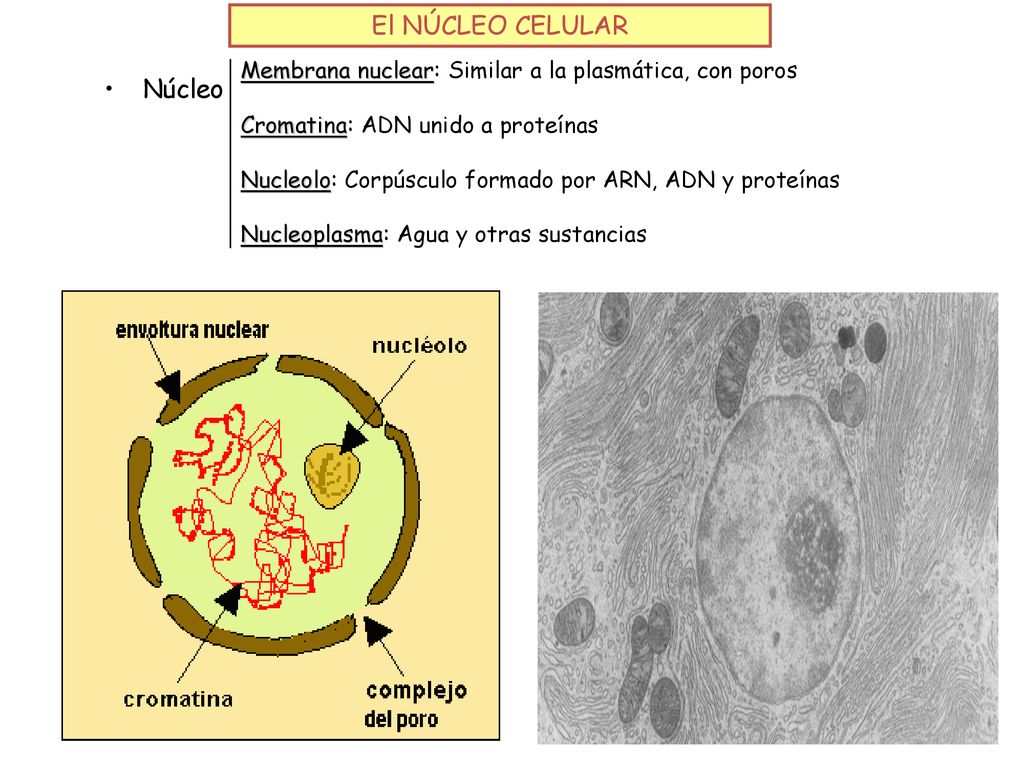 El NÚCLEO CELULAR

• Núcleo

Membrana nuclear: Similar a la plasmática, con poros

Cromatina: ADN unido a proteínas

Nucleolo: Corpúsculo formado por ARN, ADN y proteínas

Nucleoplasma: Agua y otras sustancias

envoltura nuclear

nucléolo

cromatina

complejo del poro